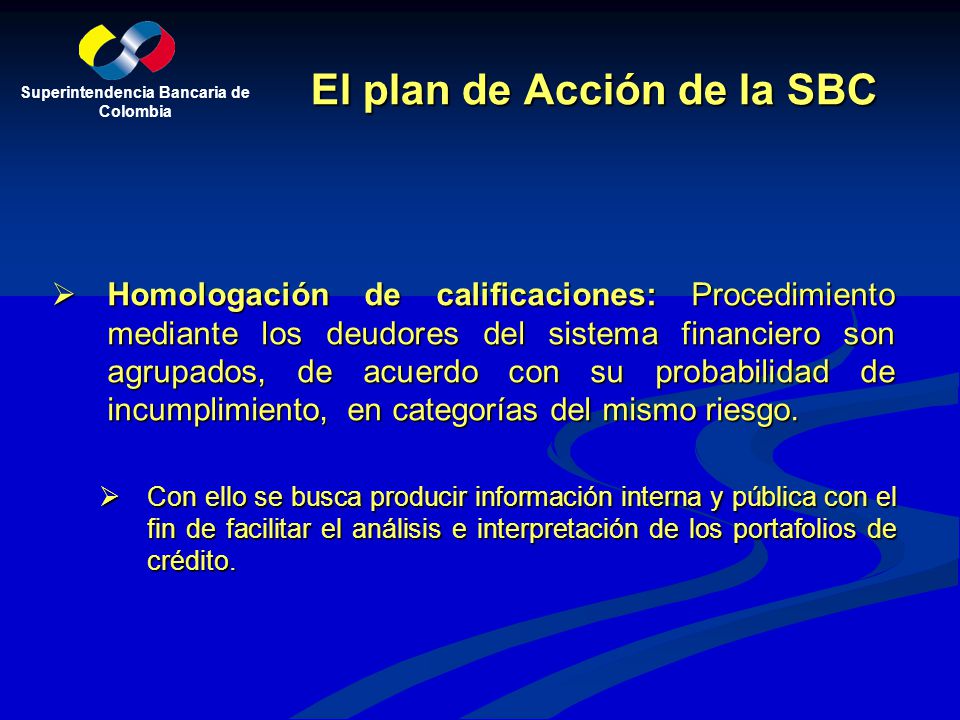 Superintendencia Bancaria de Colombia

El plan de Acción de la SBC

➢ Homologación de calificaciones: Procedimiento mediante los deudores del sistema financiero son agrupados, de acuerdo con su probabilidad de incumplimiento, en categorías del mismo riesgo.

➢ Con ello se busca producir información interna y pública con el fin de facilitar el análisis e interpretación de los portafolios de crédito.